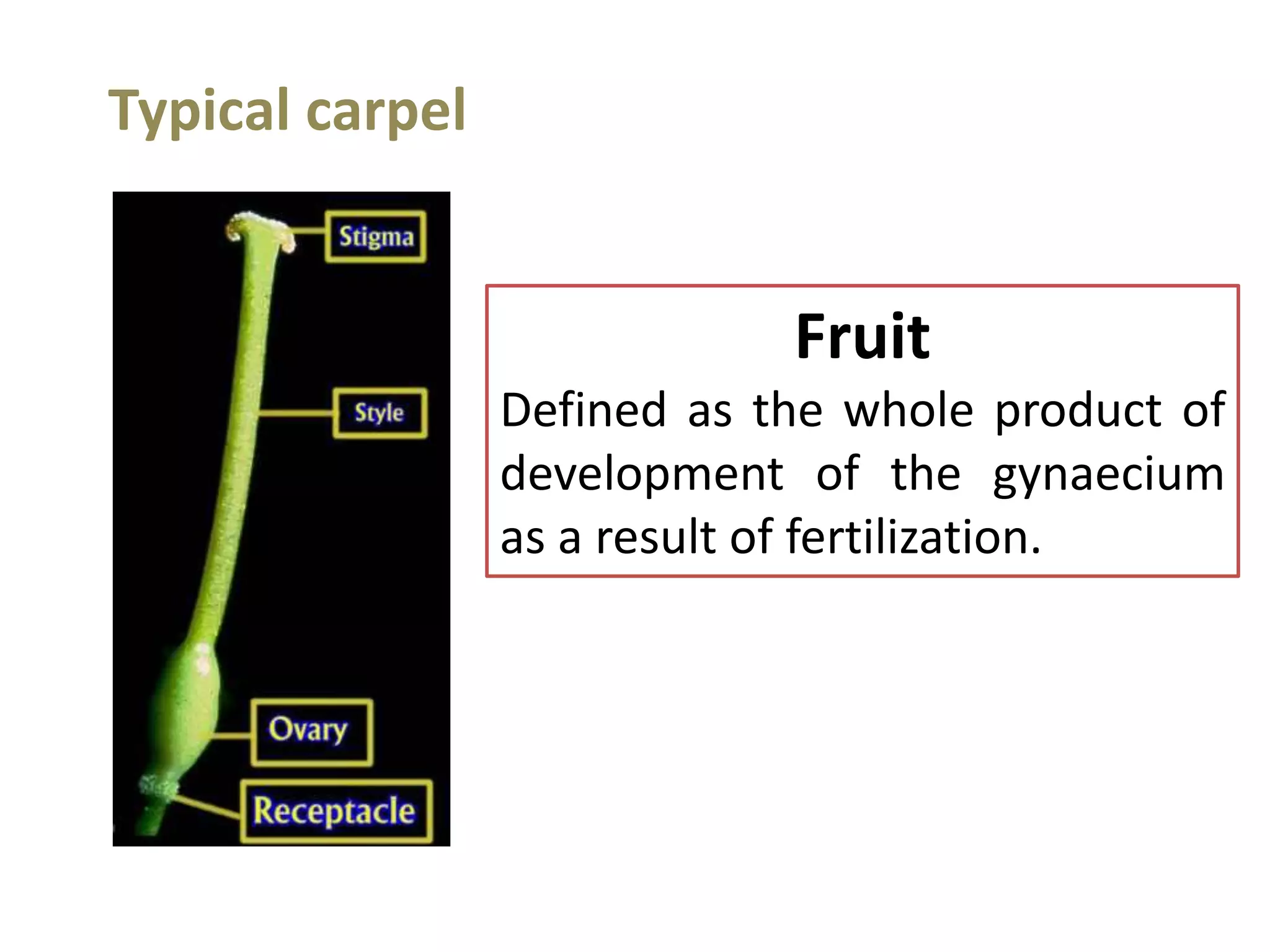 Typical carpel

Stigma

Style

Ovary

Receptacle

Fruit

Defined as the whole product of development of the gynaecium as a result of fertilization.